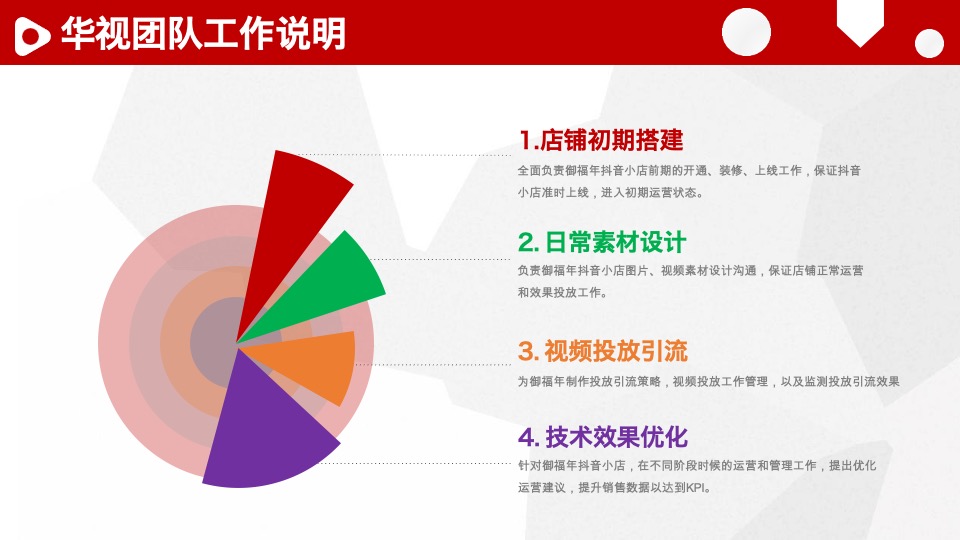 华视团队工作说明

1.店铺初期搭建

全面负责御福年抖音小店前期的开通、装修、上线工作，保证抖音小店准时上线，进入初期运营状态。

2. 日常素材设计

负责御福年抖音小店图片、视频素材设计沟通，保证店铺正常运营和效果投放工作。

3. 视频投放引流

为御福年制作投放引流策略，视频投放工作管理，以及监测投放引流效果

4. 技术效果优化

针对御福年抖音小店，在不同阶段时候的运营和管理工作，提出优化运营建议，提升销售数据以达到KPI。